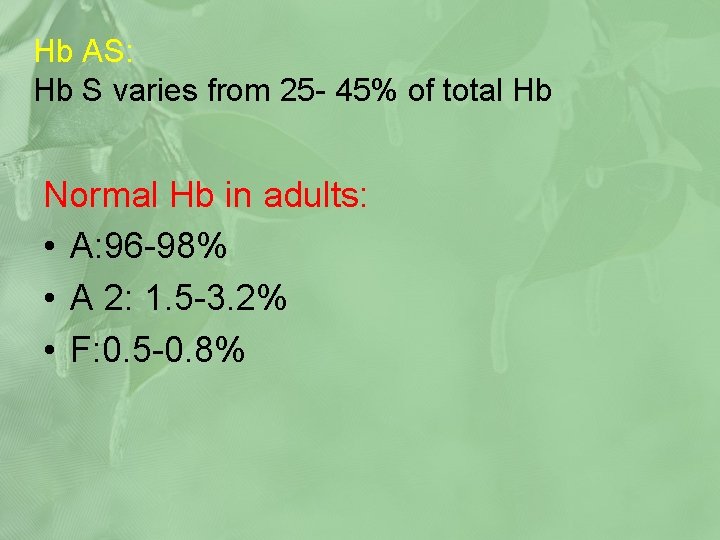 Hb AS:
Hb S varies from 25- 45% of total Hb

Normal Hb in adults:
• A:96-98%
• A 2: 1.5-3.2%
• F:0.5-0.8%